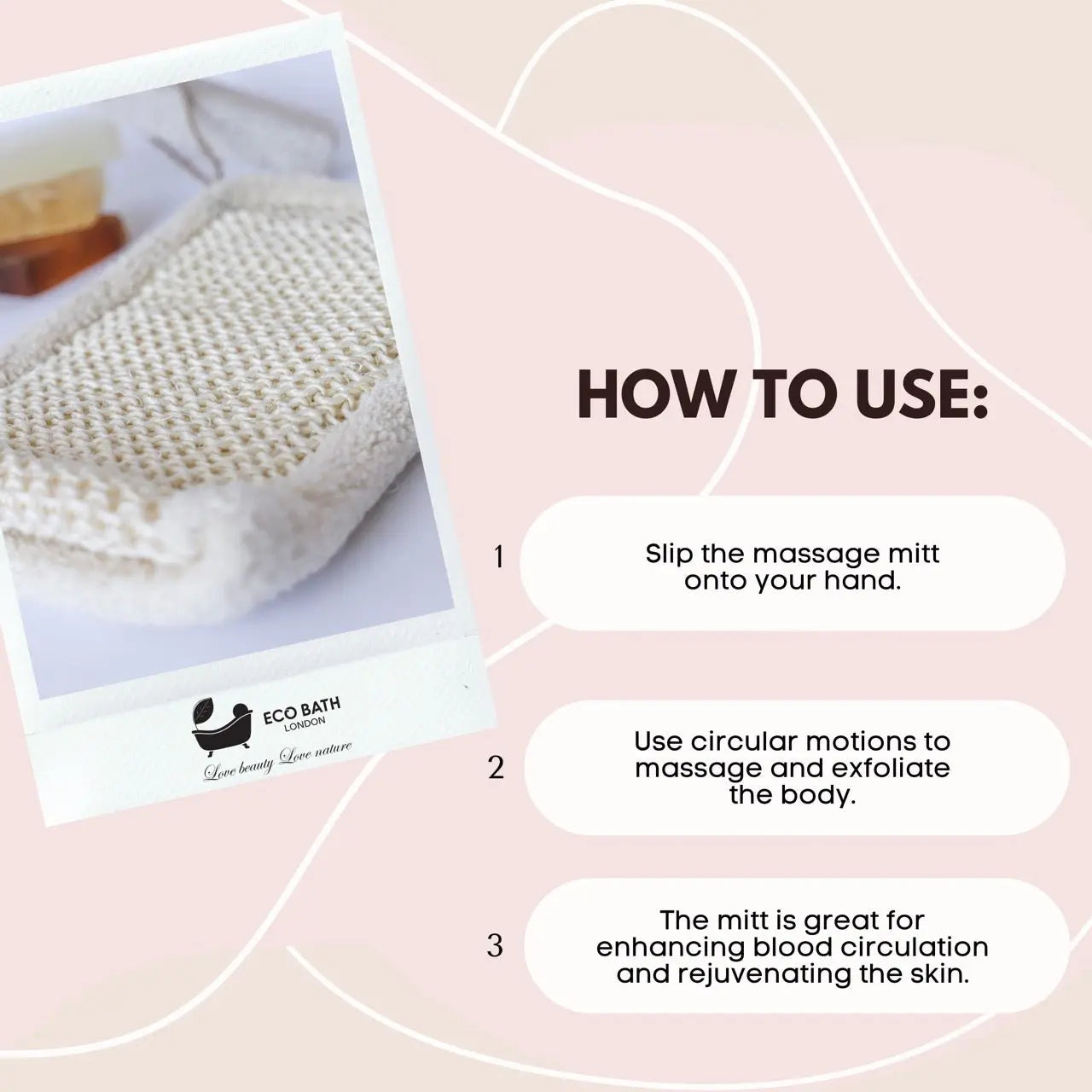 ECO BATH
LONDON
Love beauty Love nature

HOW TO USE:

1 Slip the massage mitt onto your hand.

2 Use circular motions to massage and exfoliate the body.

3 The mitt is great for enhancing blood circulation and rejuvenating the skin.